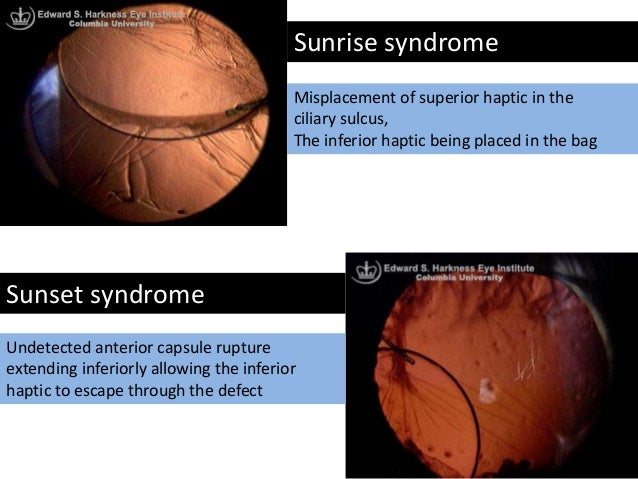 Edward S. Harkness Eye Institute
Columbia University

Sunrise syndrome

Misplacement of superior haptic in the ciliary sulcus,
The inferior haptic being placed in the bag

Sunset syndrome

Undetected anterior capsule rupture extending inferiorly allowing the inferior haptic to escape through the defect

Edward S. Harkness Eye Institute
Columbia University